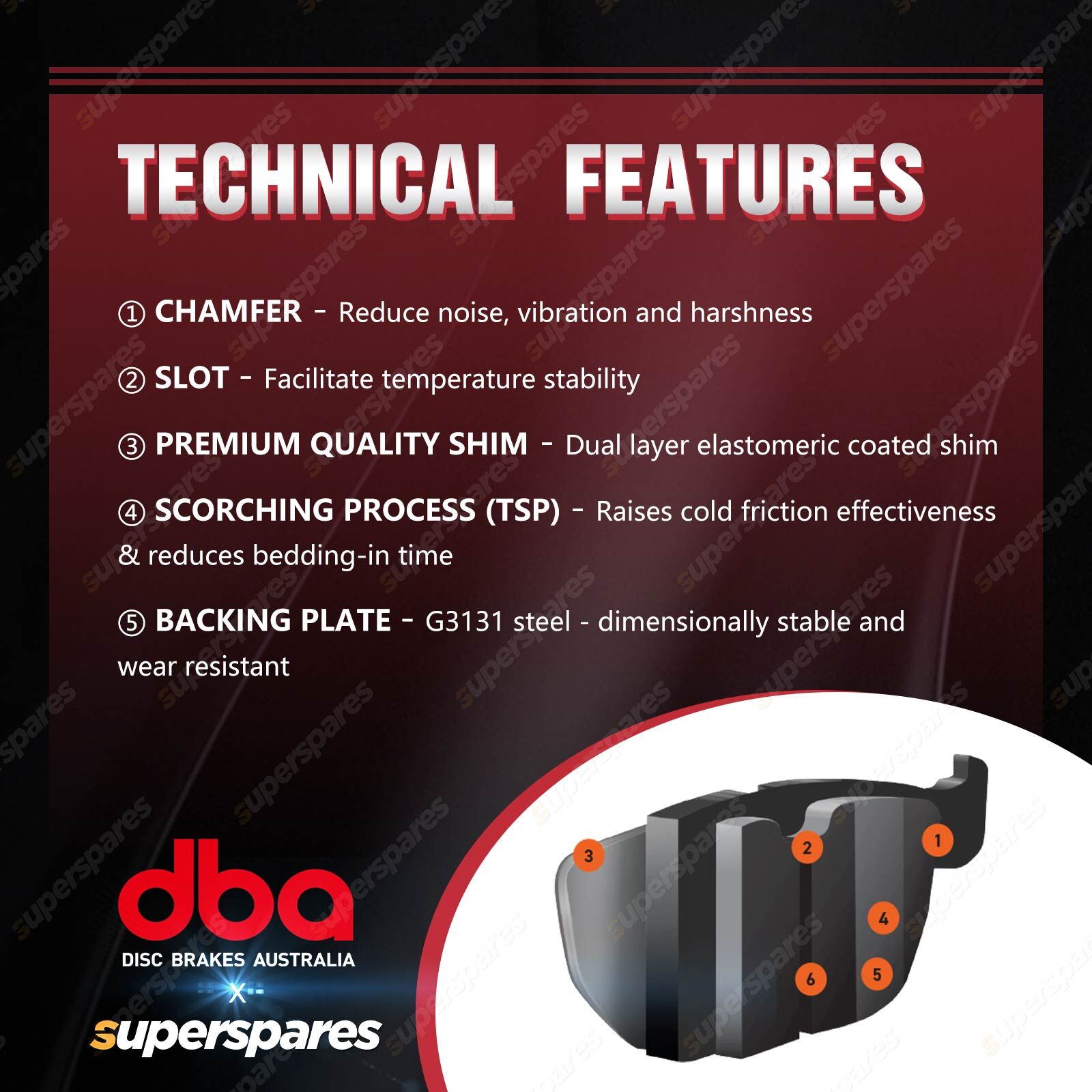 TECHNICAL FEATURES

① CHAMFER - Reduce noise, vibration and harshness

② SLOT - Facilitate temperature stability

③ PREMIUM QUALITY SHIM - Dual layer elastomeric coated shim

④ SCORCHING PROCESS (TSP) - Raises cold friction effectiveness & reduces bedding-in time

⑤ BACKING PLATE - G3131 steel - dimensionally stable and wear resistant

dba
DISC BRAKES AUSTRALIA
X
superspares

3
2
1
4
6
5